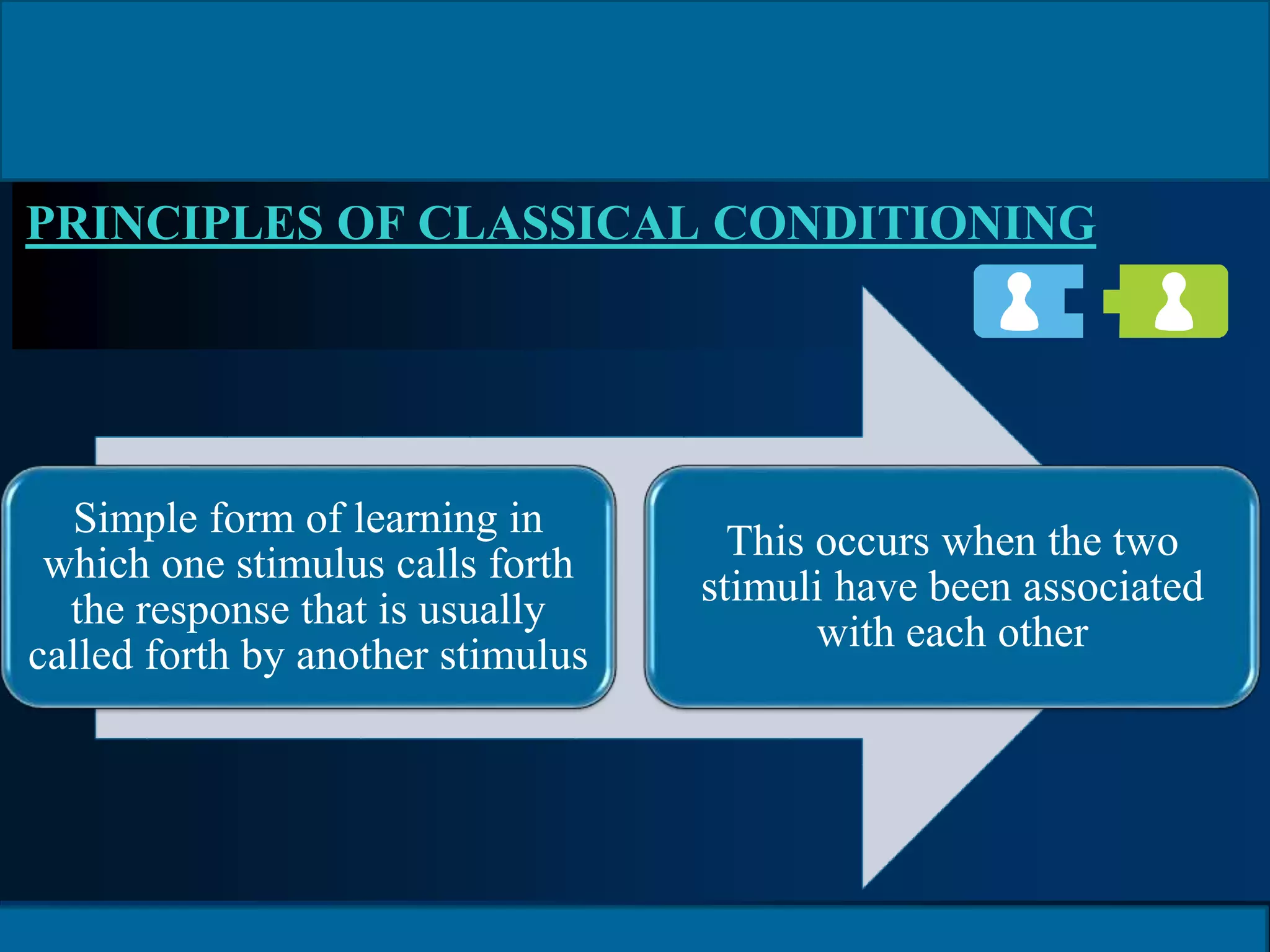 PRINCIPLES OF CLASSICAL CONDITIONING

Simple form of learning in which one stimulus calls forth the response that is usually called forth by another stimulus

This occurs when the two stimuli have been associated with each other